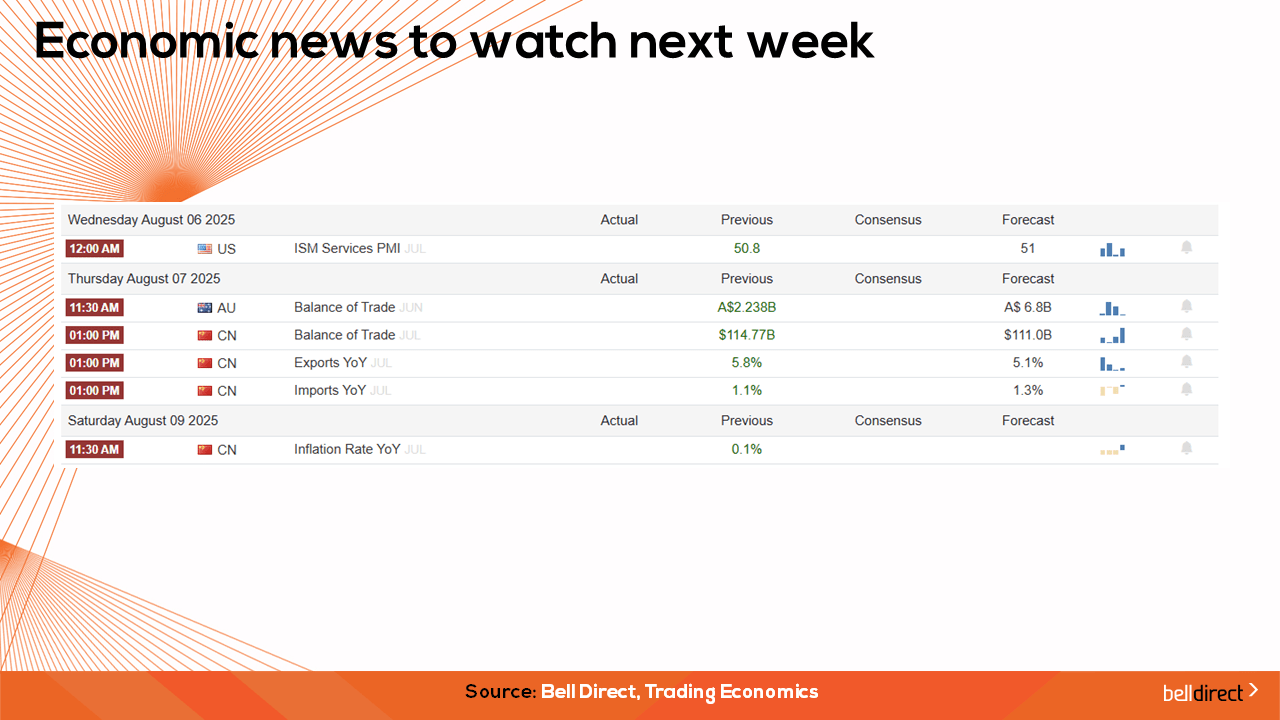 Economic news to watch next week

| Wednesday August 06 2025 | | | Actual | Previous | Consensus | Forecast |
|---|---|---|---|---|---|---|
| 12:00 AM | US | ISM Services PMI JUL | | 50.8 | | 51 |
| Thursday August 07 2025 | | | Actual | Previous | Consensus | Forecast |
| 11:30 AM | AU | Balance of Trade JUN | | A$2.238B | | A$ 6.8B |
| 01:00 PM | CN | Balance of Trade JUL | | $114.77B | | $111.0B |
| 01:00 PM | CN | Exports YoY JUL | | 5.8% | | 5.1% |
| 01:00 PM | CN | Imports YoY JUL | | 1.1% | | 1.3% |
| Saturday August 09 2025 | | | Actual | Previous | Consensus | Forecast |
| 11:30 AM | CN | Inflation Rate YoY JUL | | 0.1% | | |

Source: Bell Direct, Trading Economics

belldirect